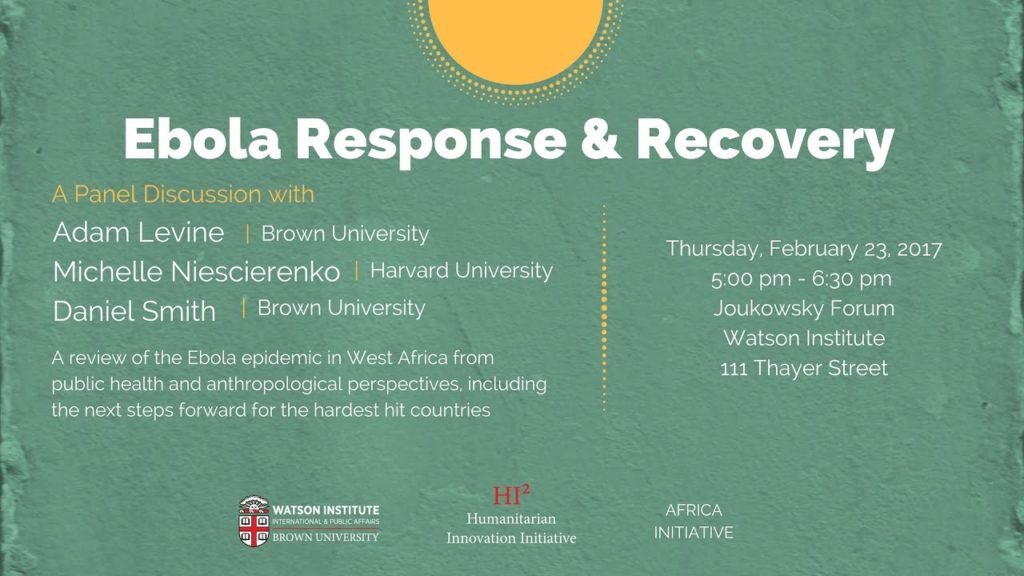 Ebola Response & Recovery

A Panel Discussion with

Adam Levine | Brown University

Michelle Niescierenko | Harvard University

Daniel Smith | Brown University

A review of the Ebola epidemic in West Africa from public health and anthropological perspectives, including the next steps forward for the hardest hit countries

Thursday, February 23, 2017
5:00 pm - 6:30 pm
Joukowsky Forum
Watson Institute
111 Thayer Street

WATSON INSTITUTE
INTERNATIONAL & PUBLIC AFFAIRS
BROWN UNIVERSITY

HI²
Humanitarian
Innovation Initiative

AFRICA
INITIATIVE